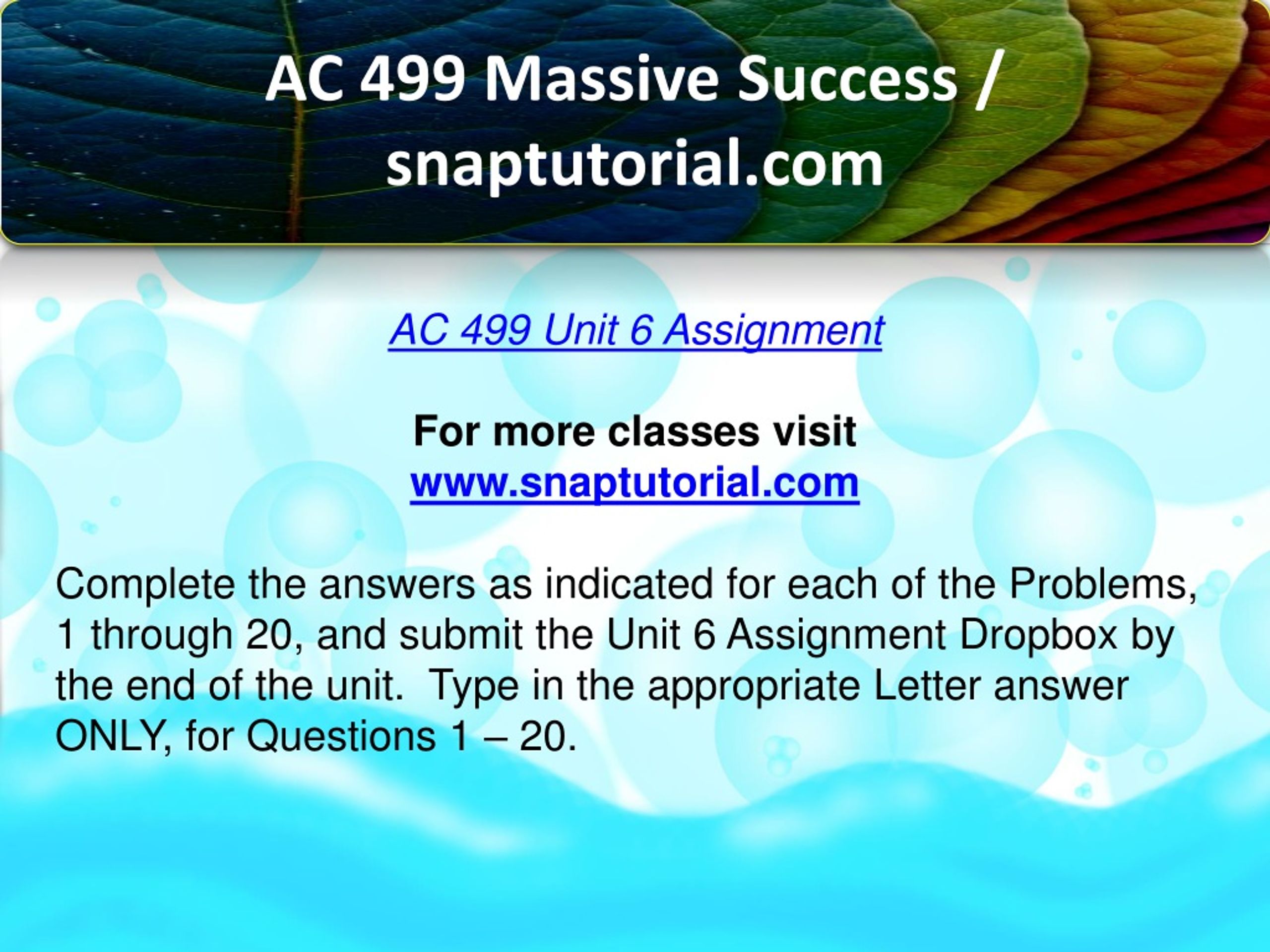 AC 499 Massive Success / snaptutorial.com

AC 499 Unit 6 Assignment

For more classes visit
www.snaptutorial.com

Complete the answers as indicated for each of the Problems, 1 through 20, and submit the Unit 6 Assignment Dropbox by the end of the unit.  Type in the appropriate Letter answer ONLY, for Questions 1 – 20.